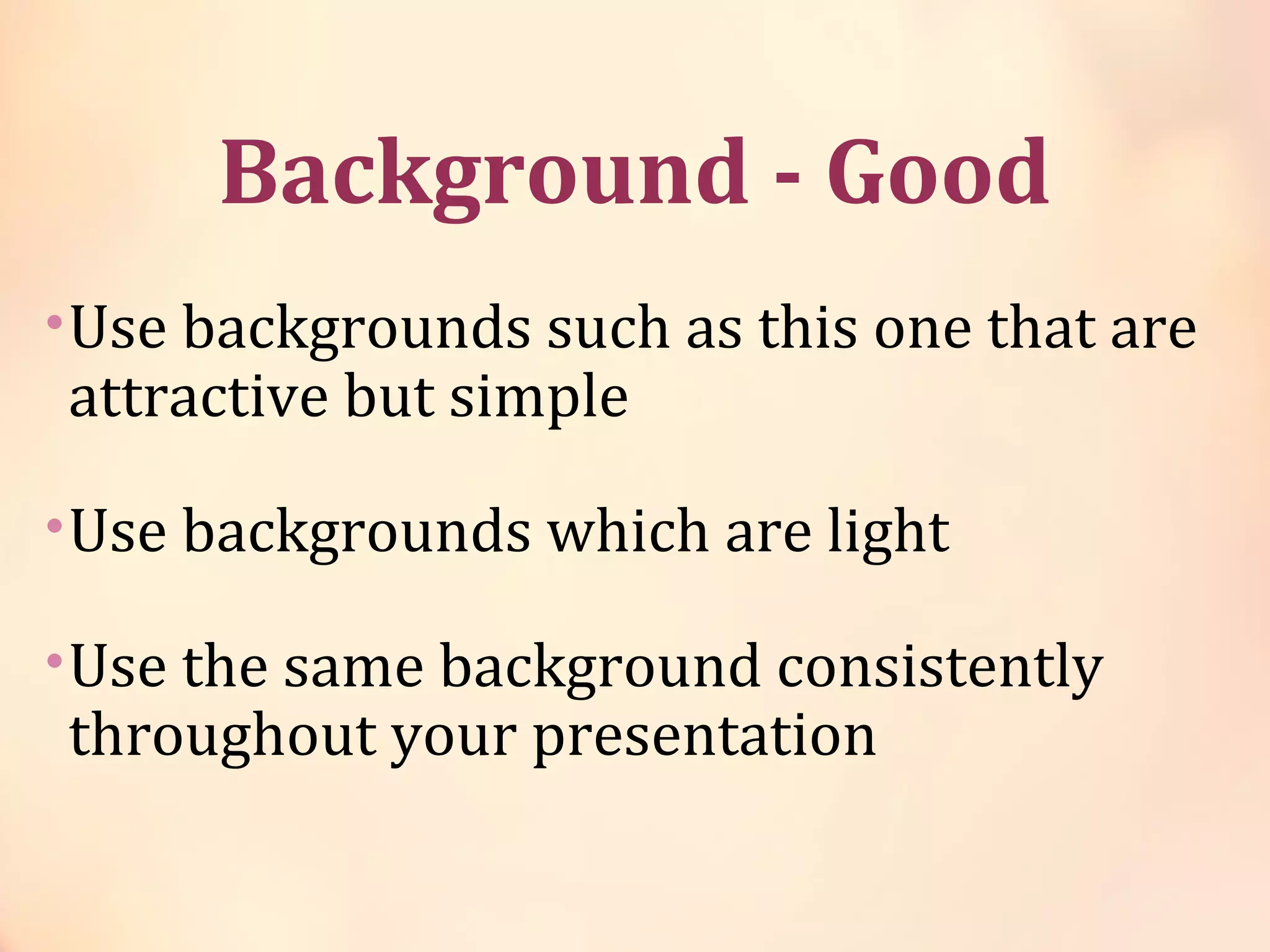 Background - Good

• Use backgrounds such as this one that are attractive but simple

• Use backgrounds which are light

• Use the same background consistently throughout your presentation